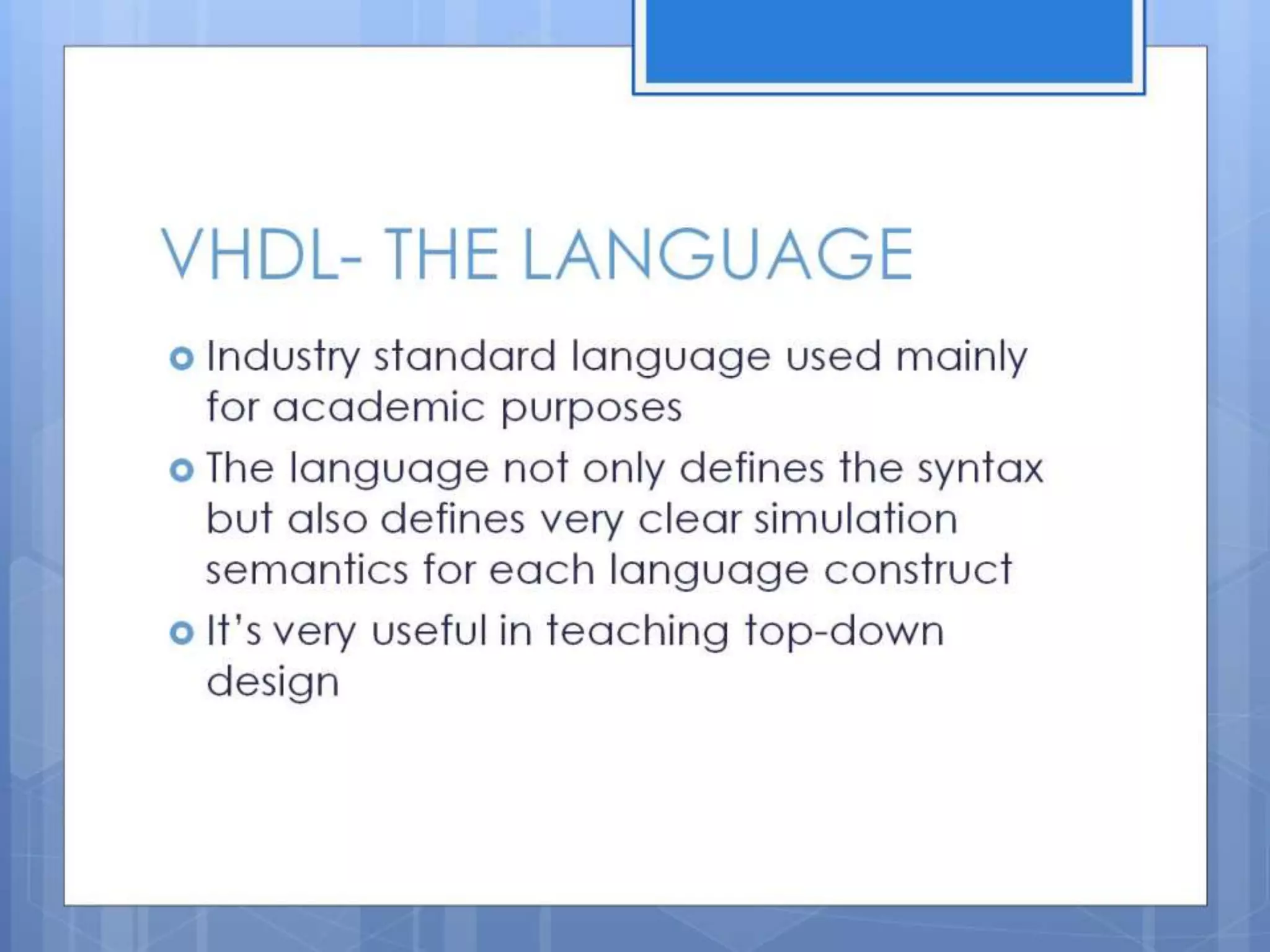 VHDL- THE LANGUAGE

Industry standard language used mainly for academic purposes

The language not only defines the syntax but also defines very clear simulation semantics for each language construct

It's very useful in teaching top-down design